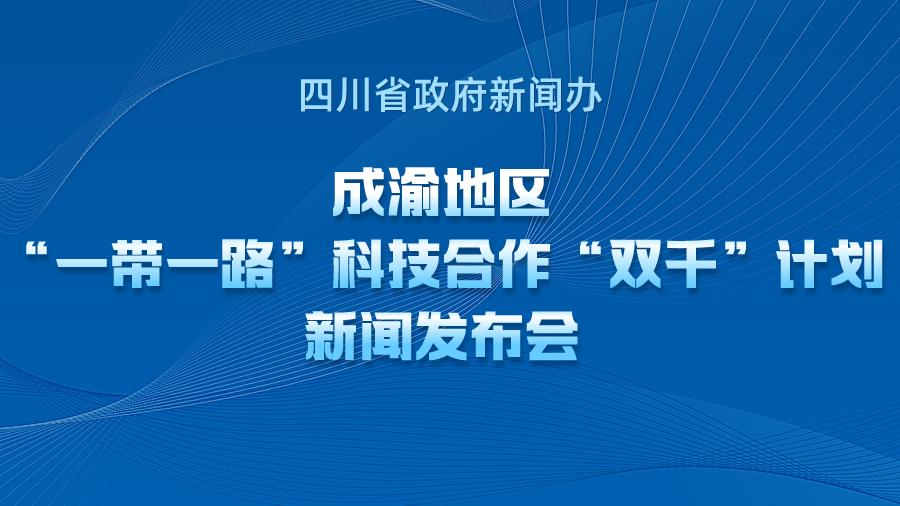 四川省政府新闻办

成渝地区
“一带一路”科技合作“双千”计划
新闻发布会